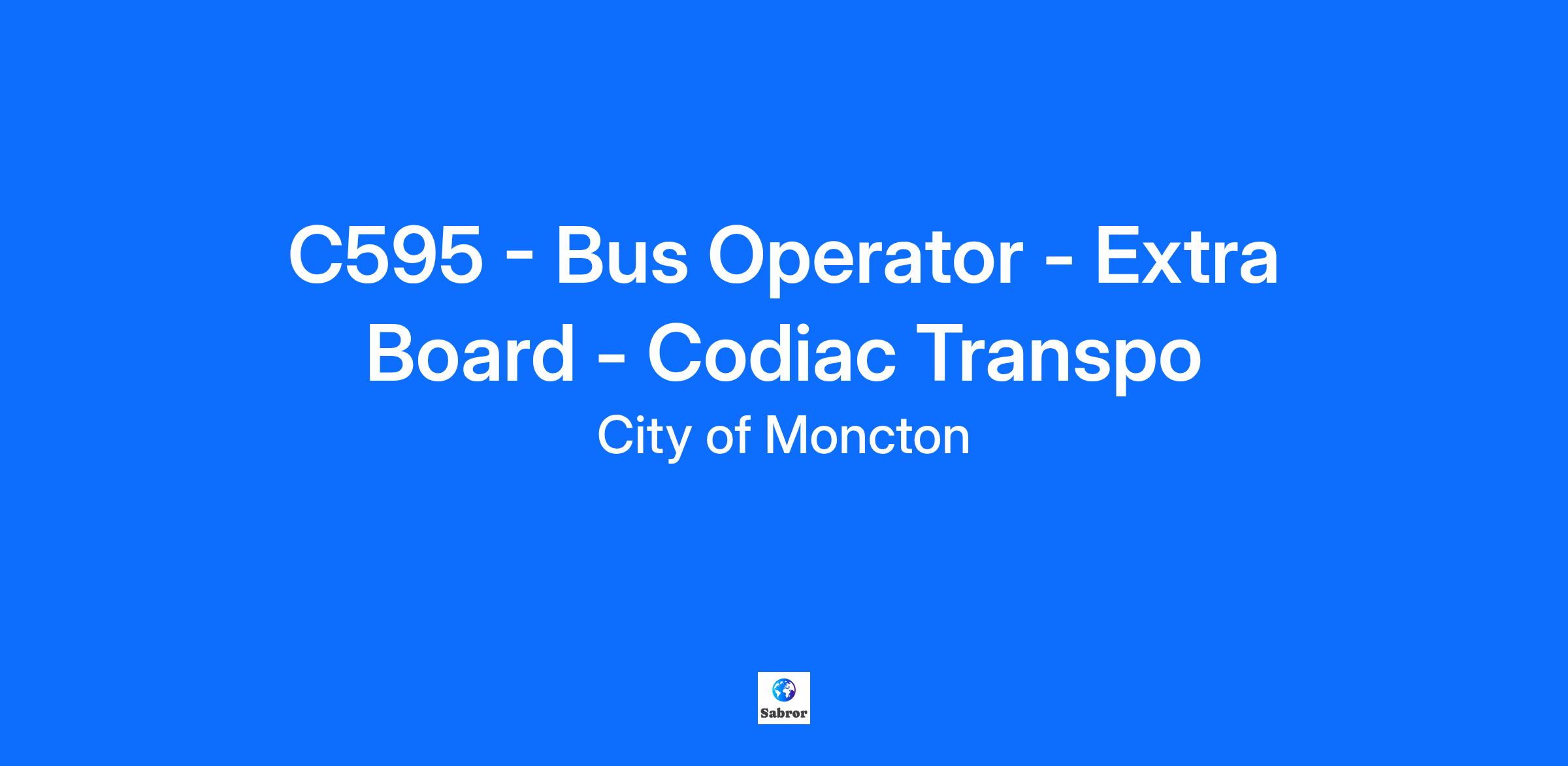 C595 - Bus Operator - Extra Board - Codiac Transpo
City of Moncton

Sabror